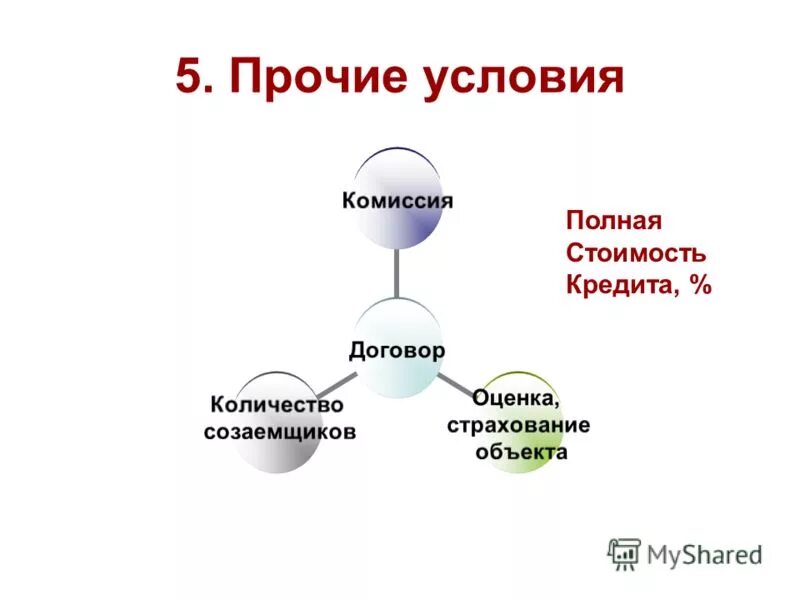 5. Прочие условия

Комиссия

Полная Стоимость Кредита, %

Договор

Количество созаемщиков

Оценка, страхование объекта

MyShared